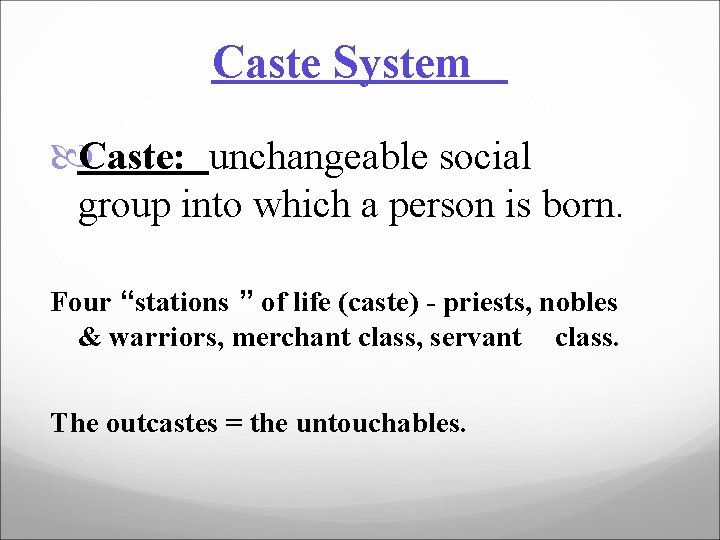 Caste System

Caste: unchangeable social group into which a person is born.

Four “stations ” of life (caste) - priests, nobles & warriors, merchant class, servant class.

The outcastes = the untouchables.